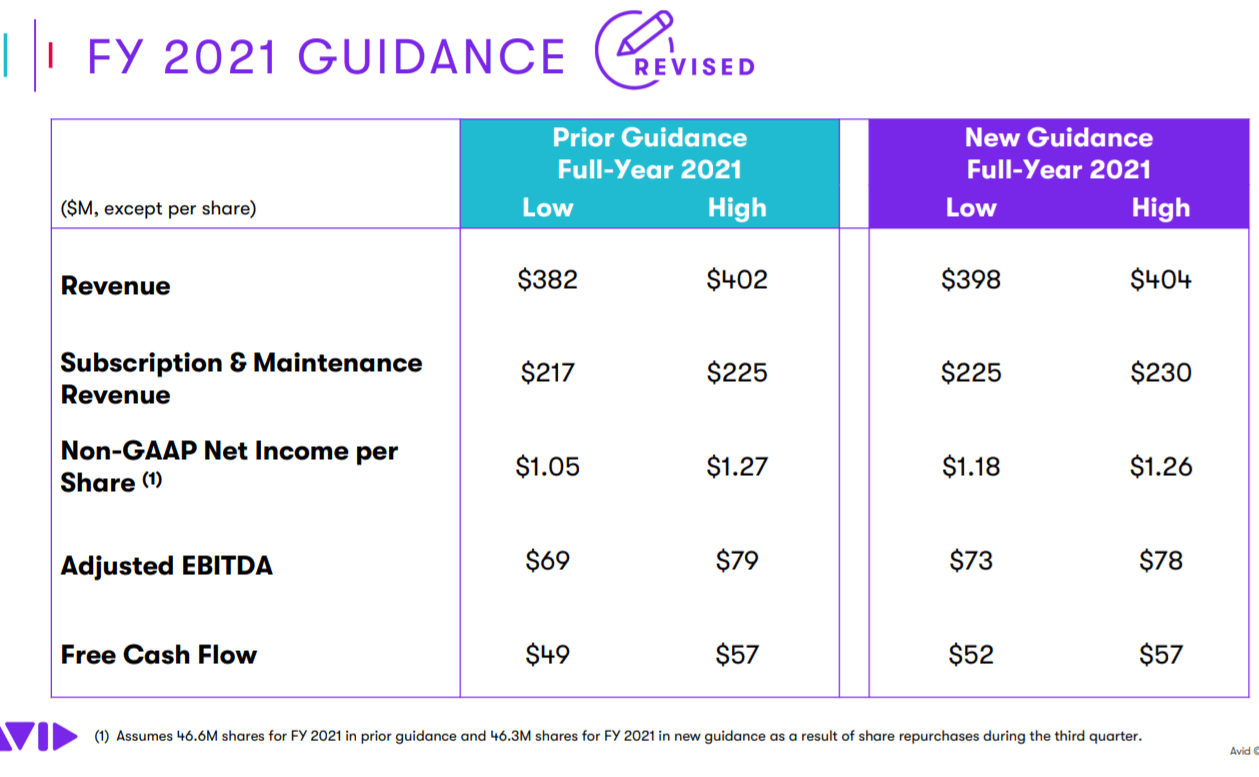 FY 2021 GUIDANCE REVISED

| ($M, except per share) | Prior Guidance Full-Year 2021 Low | Prior Guidance Full-Year 2021 High | New Guidance Full-Year 2021 Low | New Guidance Full-Year 2021 High |
|---|---|---|---|---|
| Revenue | $382 | $402 | $398 | $404 |
| Subscription & Maintenance Revenue | $217 | $225 | $225 | $230 |
| Non-GAAP Net Income per Share (1) | $1.05 | $1.27 | $1.18 | $1.26 |
| Adjusted EBITDA | $69 | $79 | $73 | $78 |
| Free Cash Flow | $49 | $57 | $52 | $57 |

AVID

(1) Assumes 46.6M shares for FY 2021 in prior guidance and 46.3M shares for FY 2021 in new guidance as a result of share repurchases during the third quarter.

Avid ©